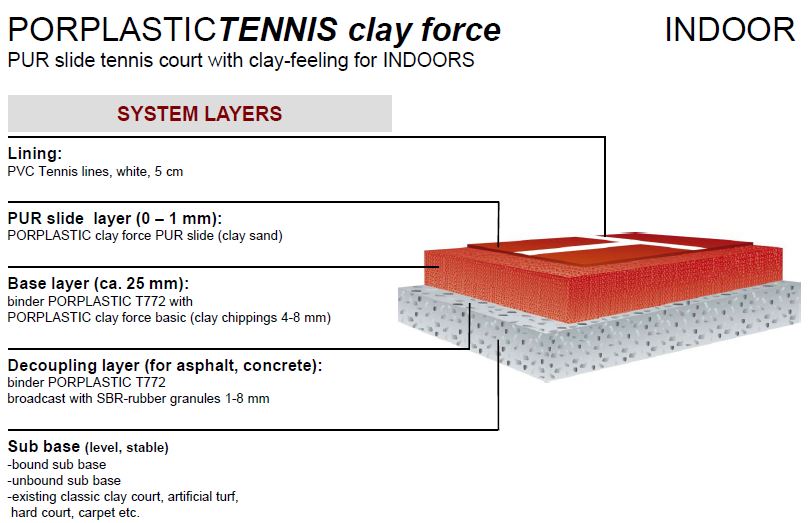 PORPLASTICTENNIS clay force

INDOOR

PUR slide tennis court with clay-feeling for INDOORS

SYSTEM LAYERS

Lining:
PVC Tennis lines, white, 5 cm

PUR slide layer (0 – 1 mm):
PORPLASTIC clay force PUR slide (clay sand)

Base layer (ca. 25 mm):
binder PORPLASTIC T772 with
PORPLASTIC clay force basic (clay chippings 4-8 mm)

Decoupling layer (for asphalt, concrete):
binder PORPLASTIC T772
broadcast with SBR-rubber granules 1-8 mm

Sub base (level, stable)
-bound sub base
-unbound sub base
-existing classic clay court, artificial turf, hard court, carpet etc.